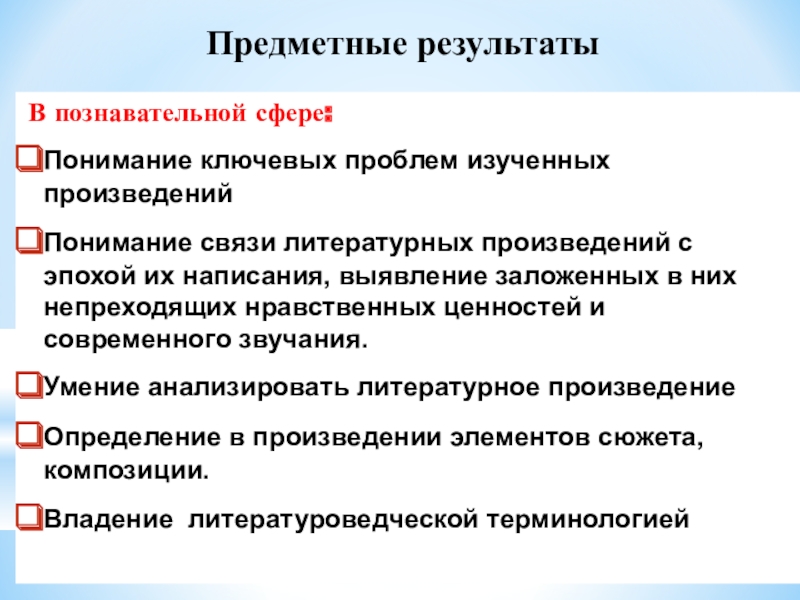 Предметные результаты

В познавательной сфере:

Понимание ключевых проблем изученных произведений

Понимание связи литературных произведений с эпохой их написания, выявление заложенных в них непреходящих нравственных ценностей и современного звучания.

Умение анализировать литературное произведение

Определение в произведении элементов сюжета, композиции.

Владение литературоведческой терминологией